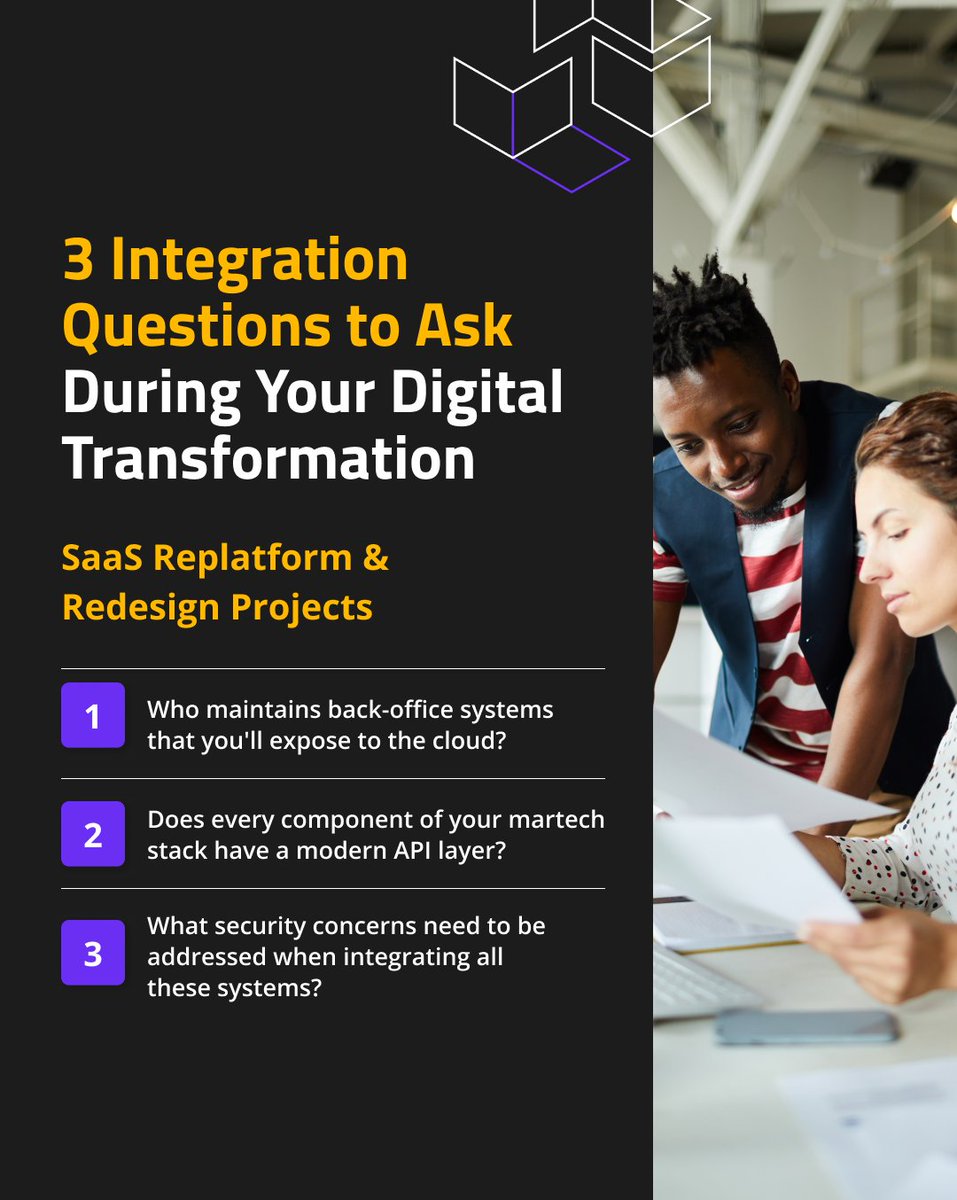 3 Integration Questions to Ask During Your Digital Transformation

SaaS Replatform & Redesign Projects

1 Who maintains back-office systems that you'll expose to the cloud?

2 Does every component of your martech stack have a modern API layer?

3 What security concerns need to be addressed when integrating all these systems?